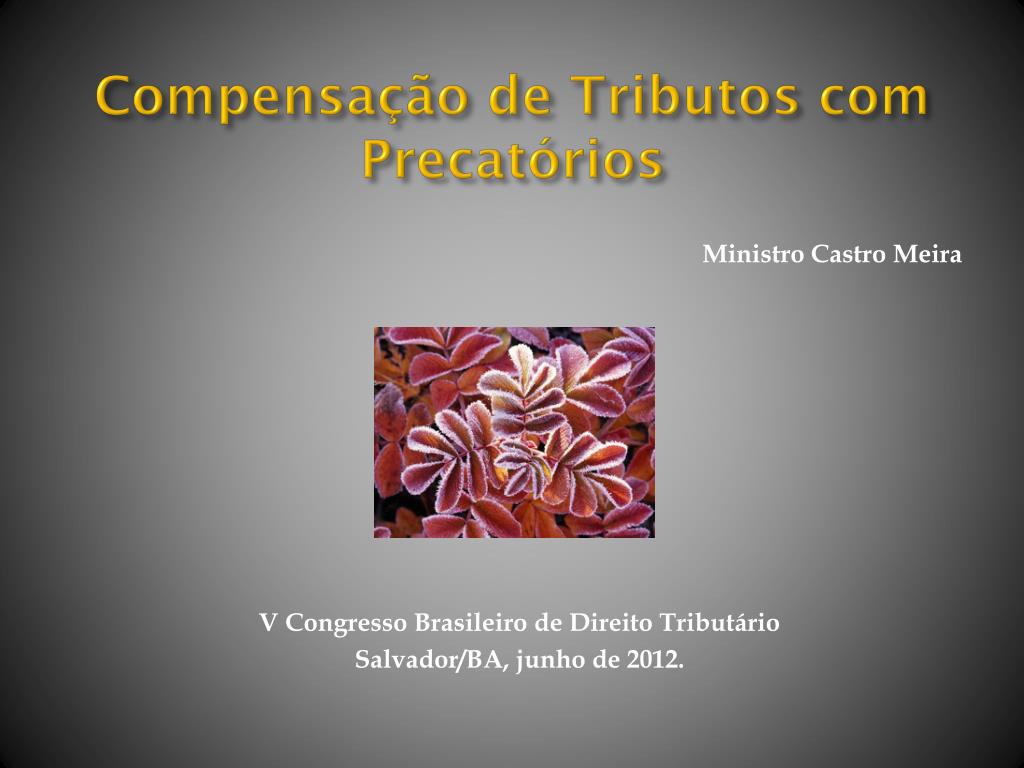 Compensação de Tributos com Precatórios

Ministro Castro Meira

V Congresso Brasileiro de Direito Tributário
Salvador/BA, junho de 2012.